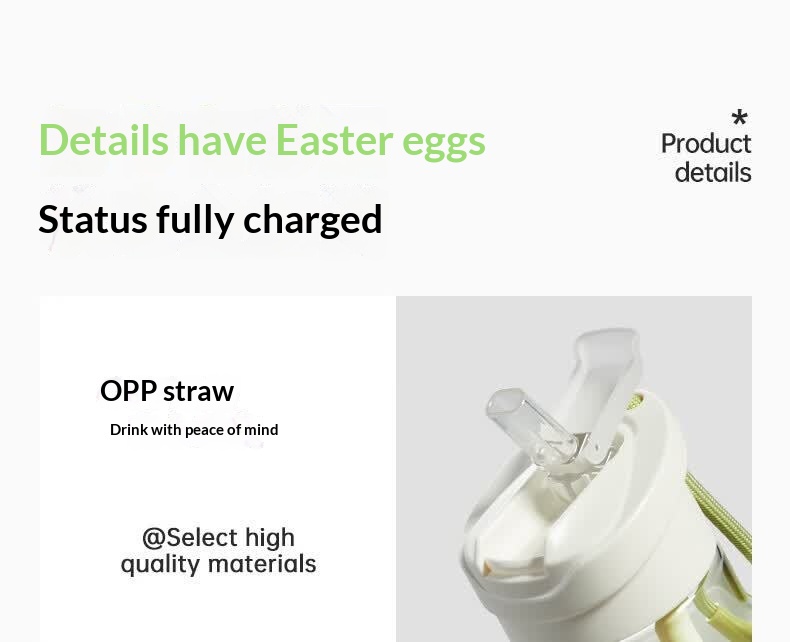 Details have Easter eggs

*
Product
details

Status fully charged

OPP straw

Drink with peace of mind

@Select high
quality materials